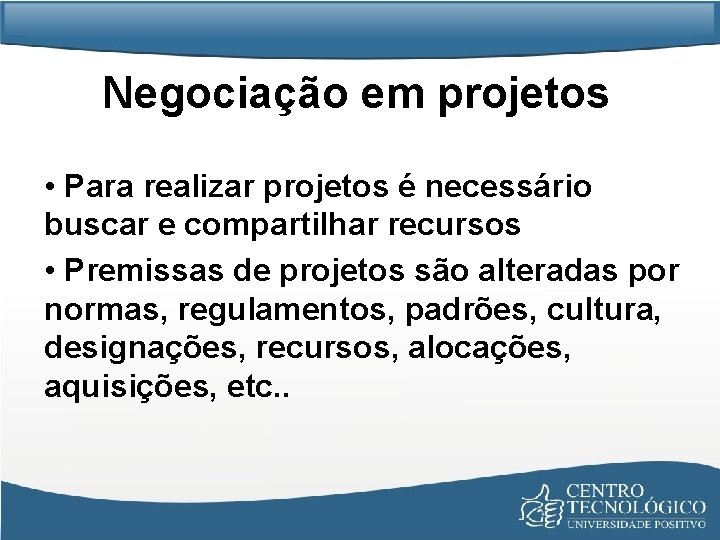 Negociação em projetos

• Para realizar projetos é necessário buscar e compartilhar recursos

• Premissas de projetos são alteradas por normas, regulamentos, padrões, cultura, designações, recursos, alocações, aquisições, etc..

CENTRO TECNOLÓGICO
UNIVERSIDADE POSITIVO